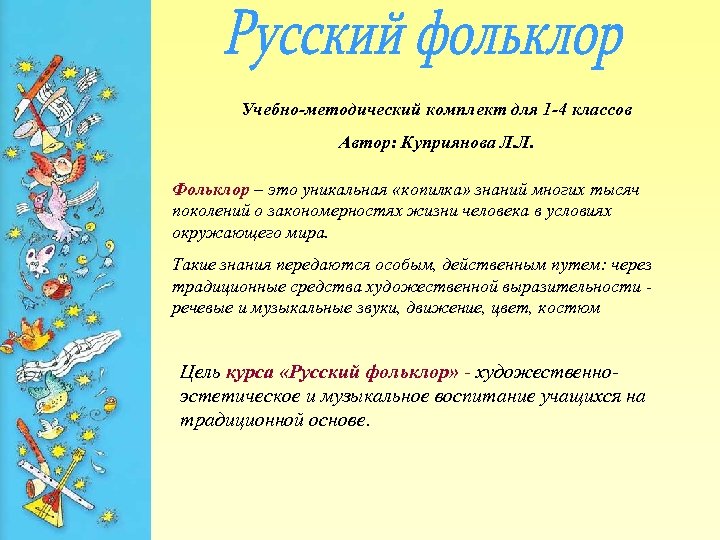 Русский фольклор

Учебно-методический комплект для 1-4 классов

Автор: Куприянова Л.Л.

Фольклор – это уникальная «копилка» знаний многих тысяч поколений о закономерностях жизни человека в условиях окружающего мира.

Такие знания передаются особым, действенным путем: через традиционные средства художественной выразительности - речевые и музыкальные звуки, движение, цвет, костюм

Цель курса «Русский фольклор» - художественно-эстетическое и музыкальное воспитание учащихся на традиционной основе.